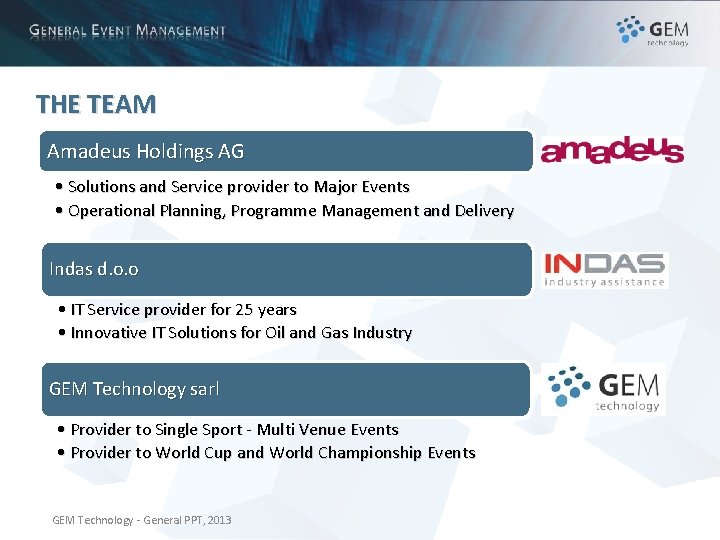 GENERAL EVENT MANAGEMENT

GEM technology

THE TEAM

Amadeus Holdings AG

amadeus

• Solutions and Service provider to Major Events
• Operational Planning, Programme Management and Delivery

Indas d.o.o

INDAS industry assistance

• IT Service provider for 25 years
• Innovative IT Solutions for Oil and Gas Industry

GEM Technology sarl

GEM technology

• Provider to Single Sport - Multi Venue Events
• Provider to World Cup and World Championship Events

GEM Technology - General PPT, 2013